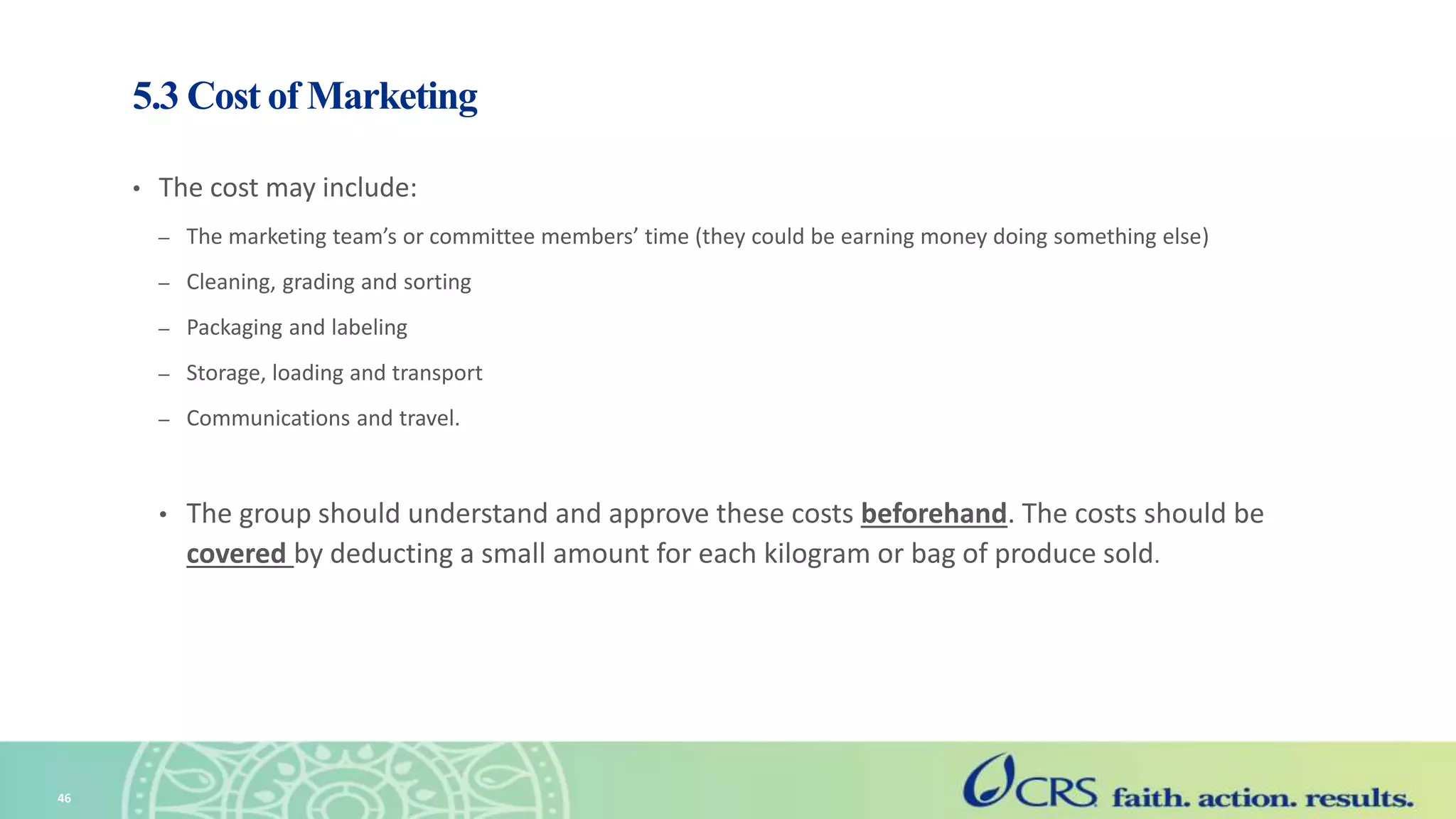 5.3 Cost of Marketing

• The cost may include:

– The marketing team's or committee members' time (they could be earning money doing something else)

– Cleaning, grading and sorting

– Packaging and labeling

– Storage, loading and transport

– Communications and travel.

• The group should understand and approve these costs beforehand. The costs should be covered by deducting a small amount for each kilogram or bag of produce sold.

46

CRS faith. action. results.